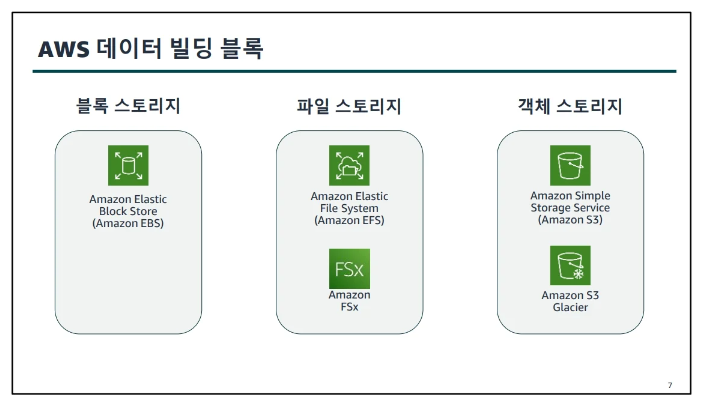 AWS 데이터 빌딩 블록

블록 스토리지

Amazon Elastic Block Store (Amazon EBS)

파일 스토리지

Amazon Elastic File System (Amazon EFS)

FSx

Amazon FSx

객체 스토리지

Amazon Simple Storage Service (Amazon S3)

Amazon S3 Glacier

7